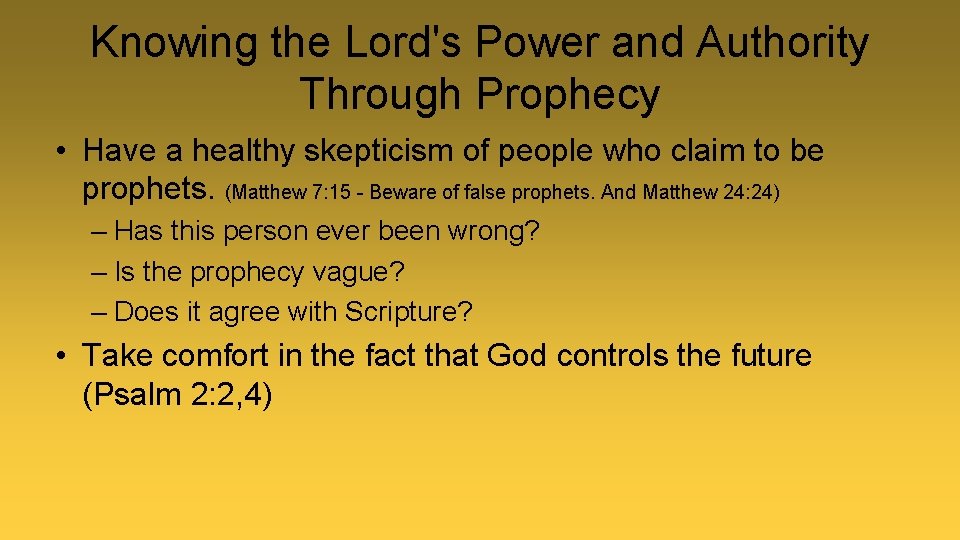 Knowing the Lord's Power and Authority Through Prophecy

• Have a healthy skepticism of people who claim to be prophets. (Matthew 7:15 - Beware of false prophets. And Matthew 24:24)

– Has this person ever been wrong?
– Is the prophecy vague?
– Does it agree with Scripture?

• Take comfort in the fact that God controls the future (Psalm 2:2,4)